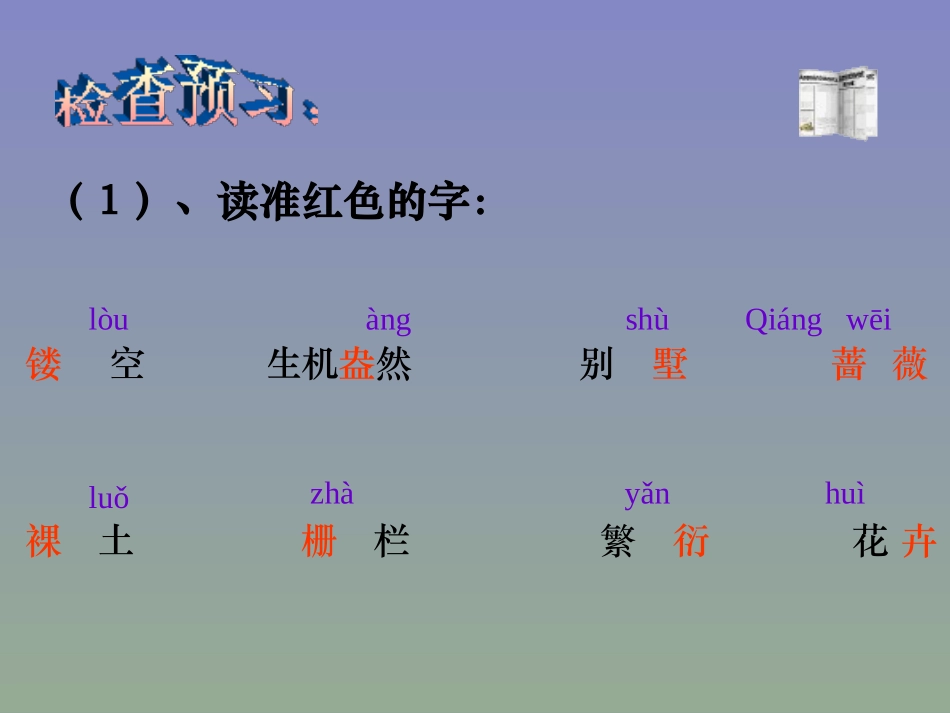 检查预习：

（1）、读准红色的字：

lòu àng shù Qiáng wēi
镂 空 生机盎然 别 墅 蔷 薇

luǒ zhà yǎn huì
裸 土 栅 栏 繁 衍 花 卉